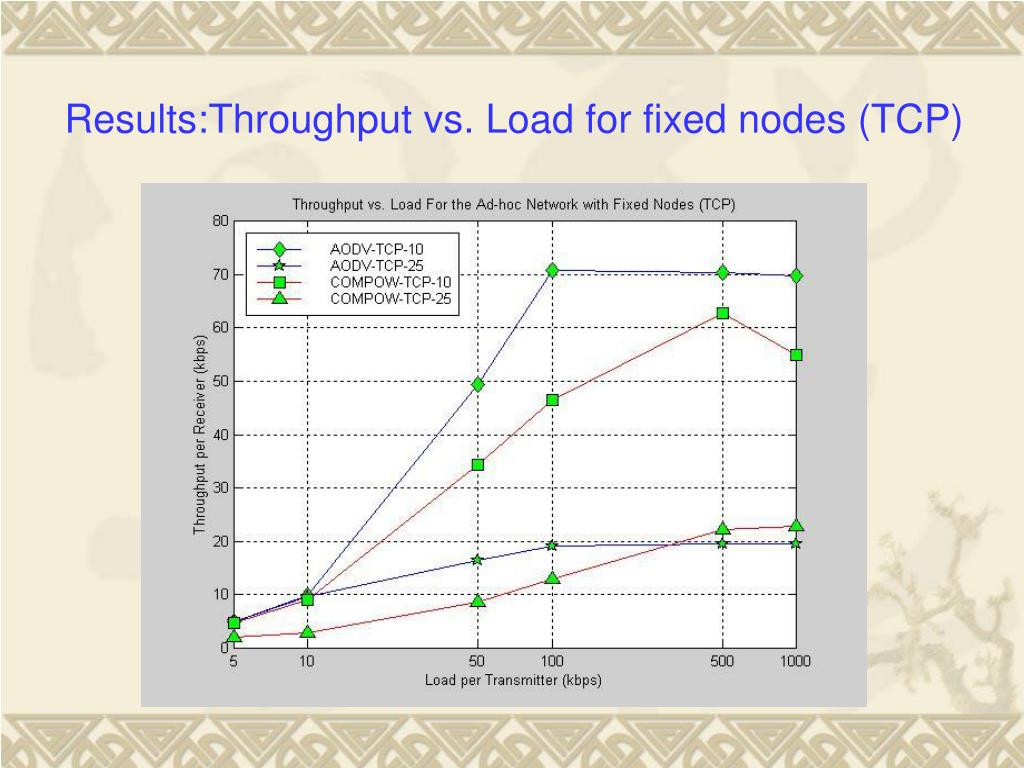 Results:Throughput vs. Load for fixed nodes (TCP)

Throughput vs. Load For the Ad-hoc Network with Fixed Nodes (TCP)

AODV-TCP-10
AODV-TCP-25
COMPOW-TCP-10
COMPOW-TCP-25

Throughput per Receiver (kbps)

80
70
60
50
40
30
20
10
0

5
10
50
100
500
1000

Load per Transmitter (kbps)